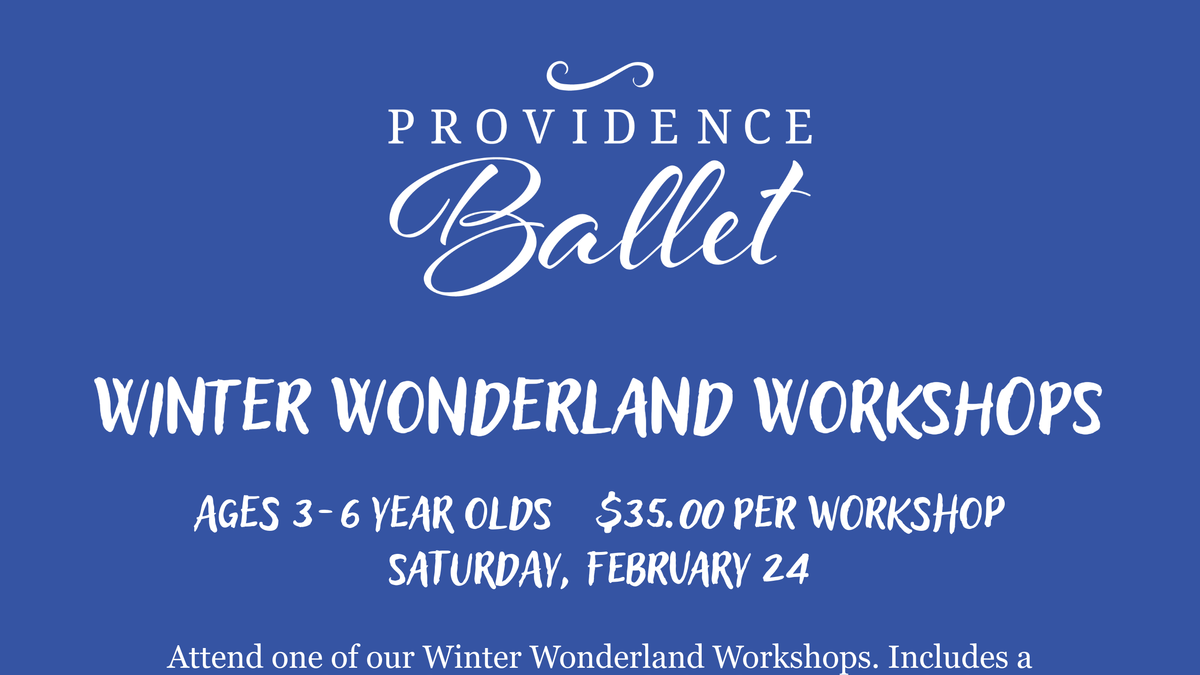 PROVIDENCE
Ballet

WINTER WONDERLAND WORKSHOPS

AGES 3-6 YEAR OLDS $35.00 PER WORKSHOP
SATURDAY, FEBRUARY 24

Attend one of our Winter Wonderland Workshops. Includes a